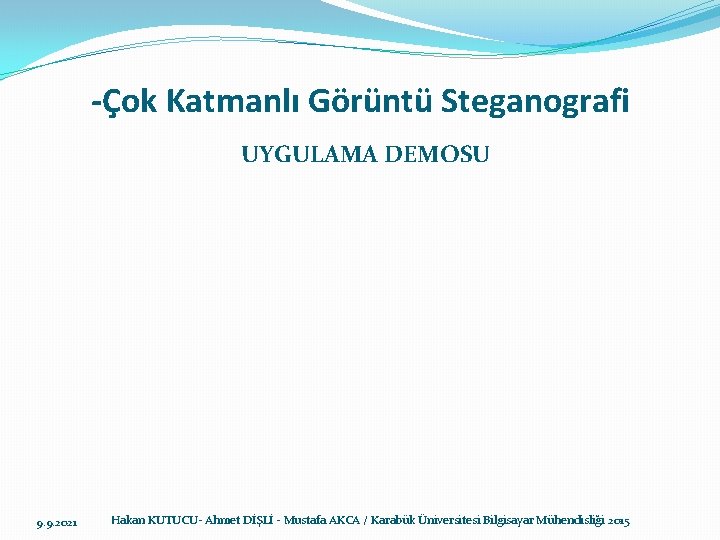 -Çok Katmanlı Görüntü Steganografi

UYGULAMA DEMOSU

9.9.2021

Hakan KUTUCU- Ahmet DİŞLİ - Mustafa AKCA / Karabük Üniversitesi Bilgisayar Mühendisliği 2015